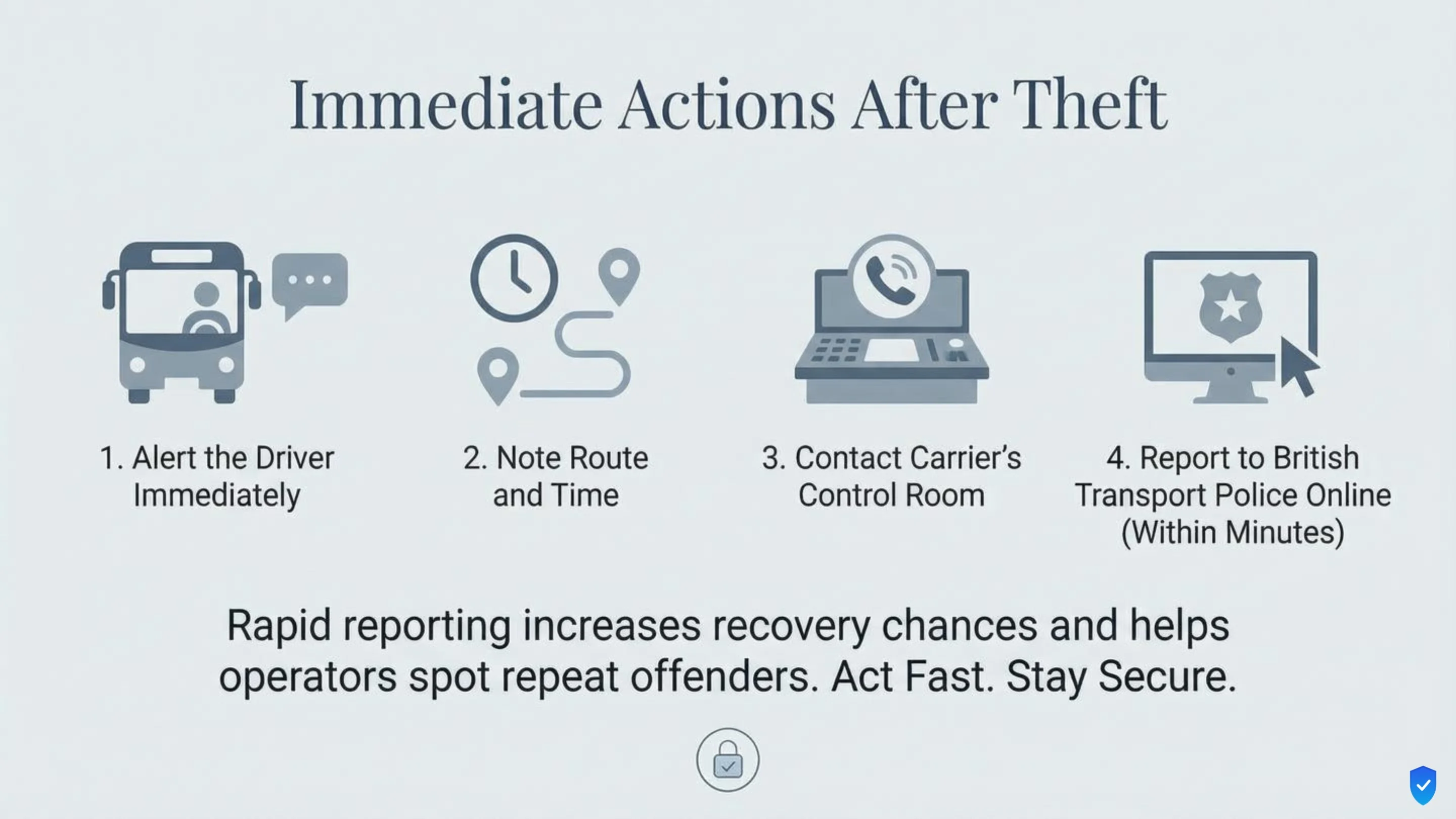 Immediate Actions After Theft

1. Alert the Driver Immediately

2. Note Route and Time

3. Contact Carrier's Control Room

4. Report to British Transport Police Online (Within Minutes)

Rapid reporting increases recovery chances and helps operators spot repeat offenders. Act Fast. Stay Secure.